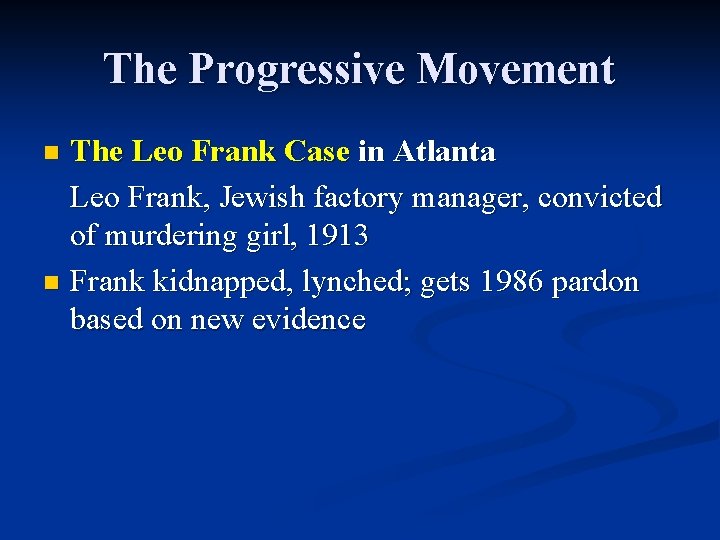 The Progressive Movement

The Leo Frank Case in Atlanta

Leo Frank, Jewish factory manager, convicted of murdering girl, 1913

Frank kidnapped, lynched; gets 1986 pardon based on new evidence